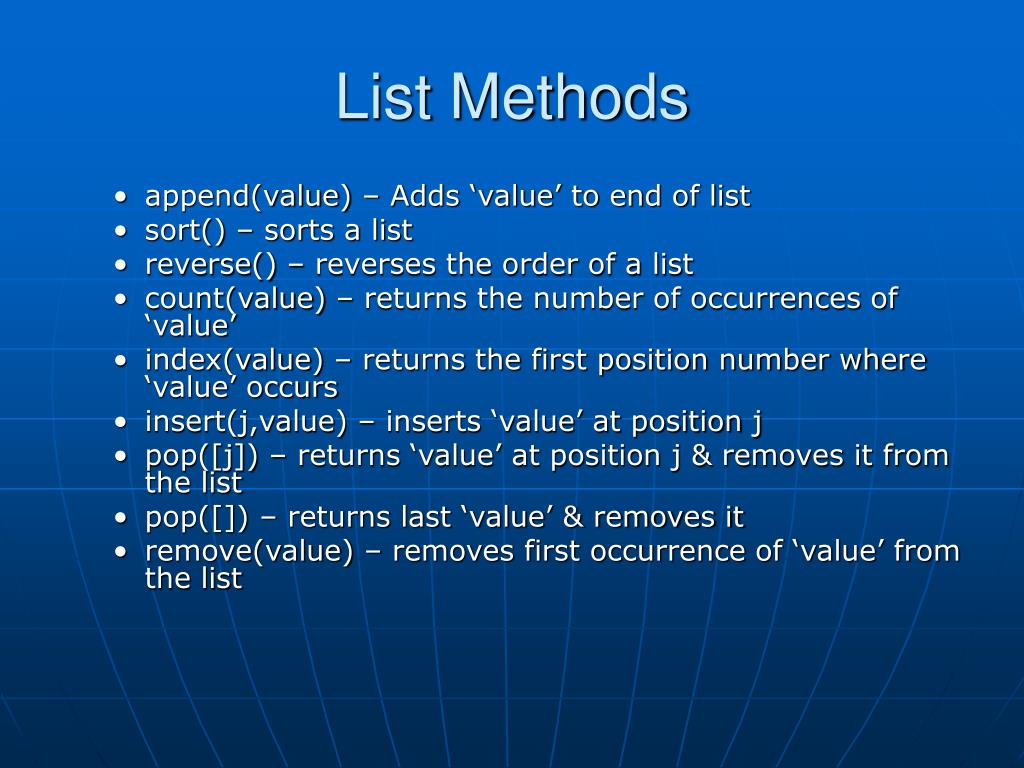 List Methods

• append(value) – Adds ‘value’ to end of list
• sort() – sorts a list
• reverse() – reverses the order of a list
• count(value) – returns the number of occurrences of ‘value’
• index(value) – returns the first position number where ‘value’ occurs
• insert(j,value) – inserts ‘value’ at position j
• pop([j]) – returns ‘value’ at position j & removes it from the list
• pop([]) – returns last ‘value’ & removes it
• remove(value) – removes first occurrence of ‘value’ from the list